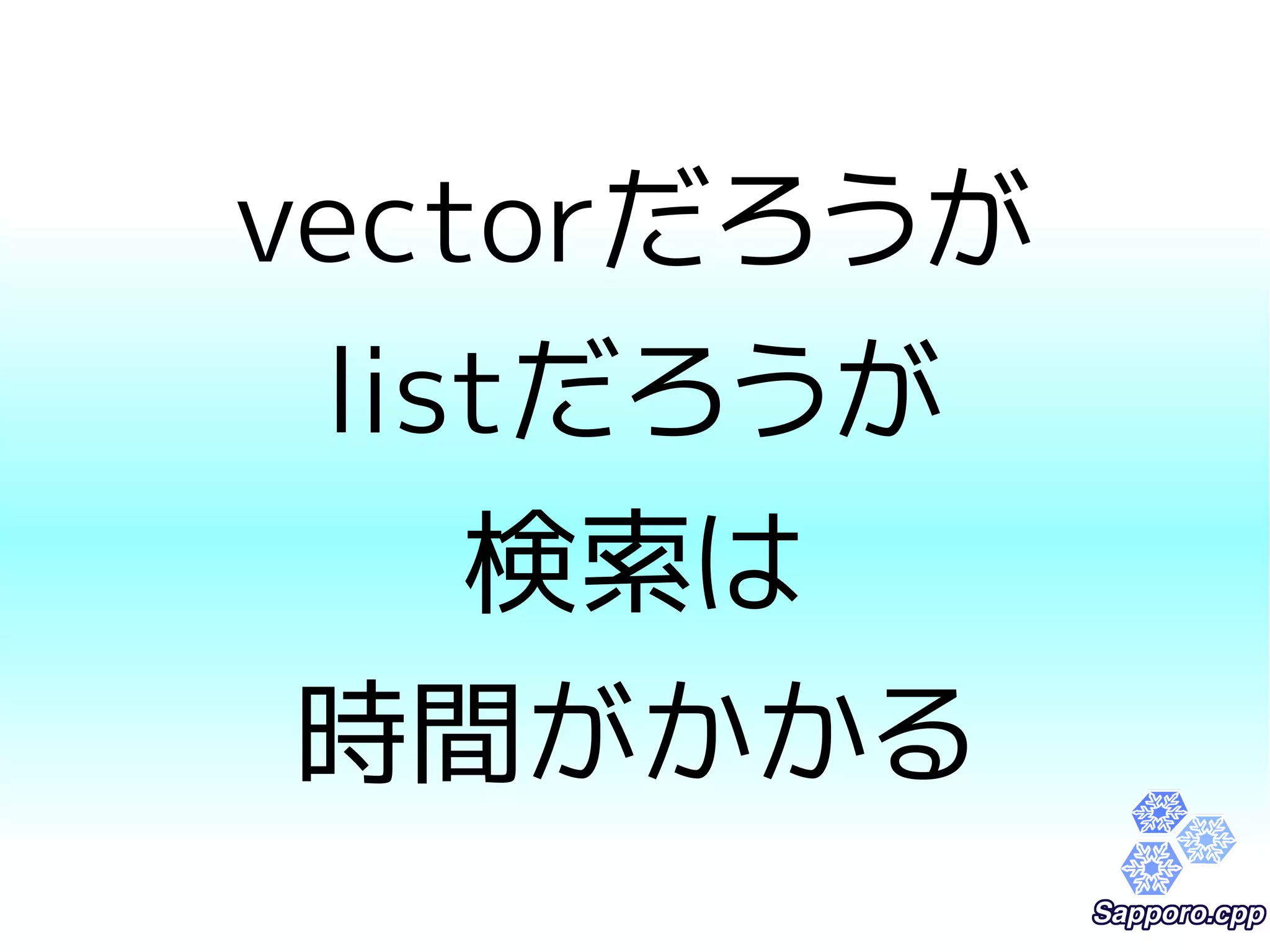 vectorだろうが
listだろうが
検索は
時間がかかる

Sapporo.cpp